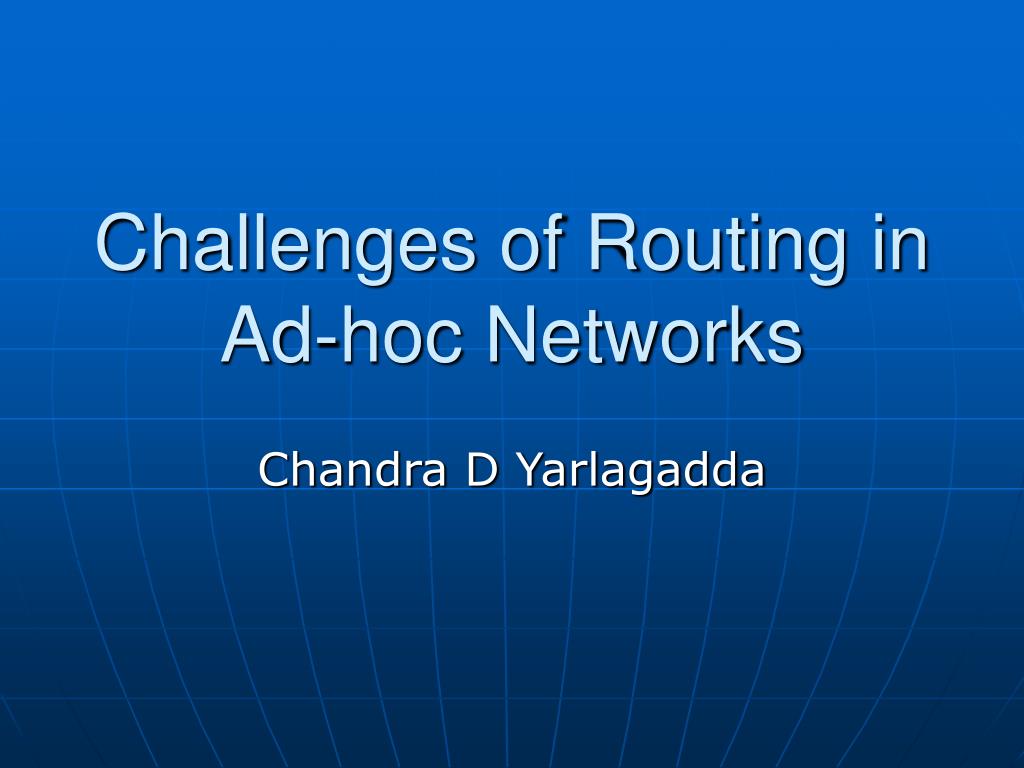 Challenges of Routing in Ad-hoc Networks

Chandra D Yarlagadda